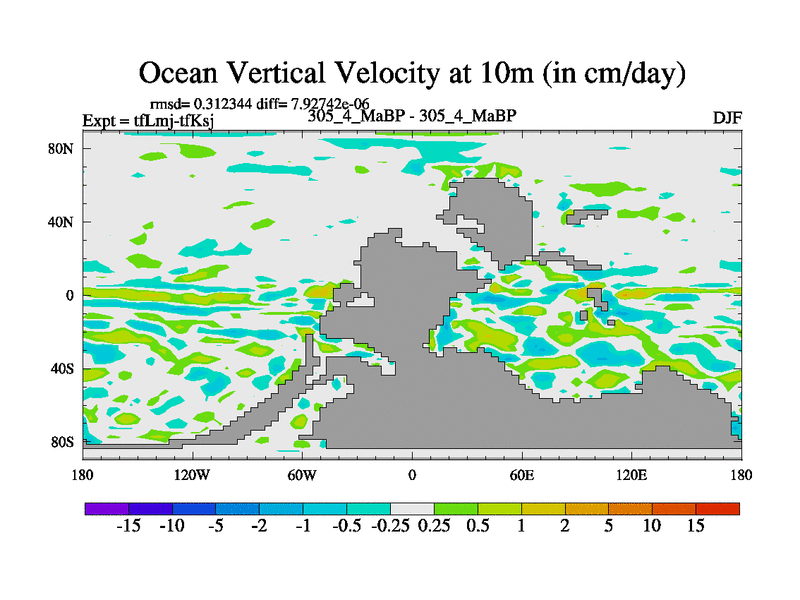 Ocean Vertical Velocity at 10m (in cm/day)

rmsd= 0.312344 diff= 7.92742e-06
Expt = tfLmj-tfKsj
305_4_MaBP - 305_4_MaBP
DJF

80N
40N
0
40S
80S

180
120W
60W
0
60E
120E
180

-15
-10
-5
-2
-1
-0.5
-0.25
0.25
0.5
1
2
5
10
15